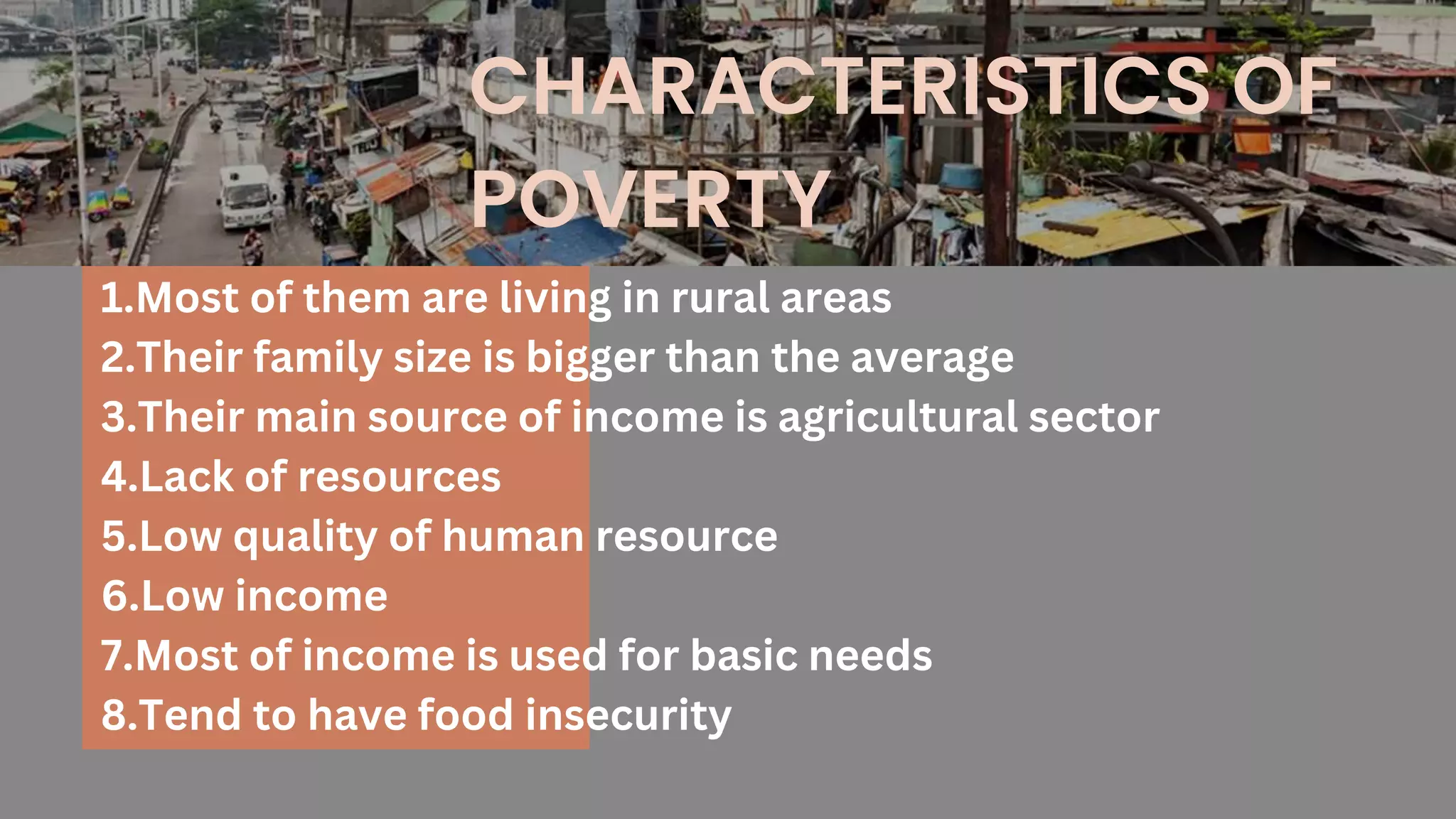 CHARACTERISTICS OF POVERTY

1.Most of them are living in rural areas
2.Their family size is bigger than the average
3.Their main source of income is agricultural sector
4.Lack of resources
5.Low quality of human resource
6.Low income
7.Most of income is used for basic needs
8.Tend to have food insecurity